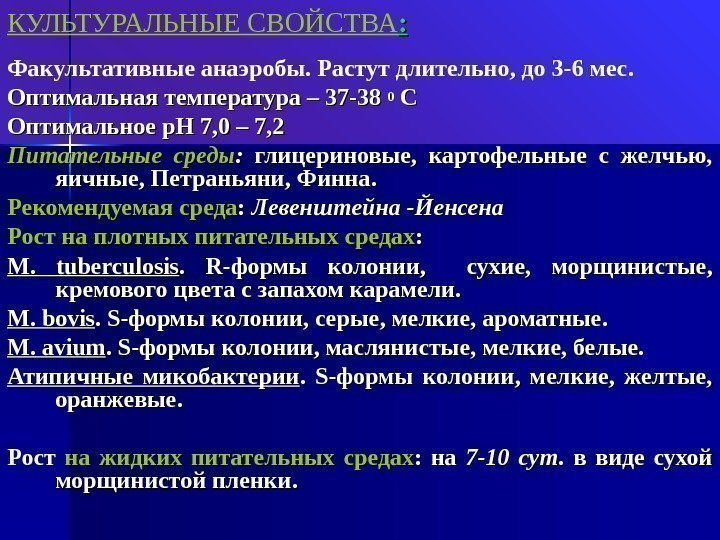 КУЛЬТУРАЛЬНЫЕ СВОЙСТВА:

Факультативные анаэробы. Растут длительно, до 3-6 мес.

Оптимальная температура – 37-38 $^0$ С

Оптимальное рН 7,0 – 7,2

Питательные среды: глицериновые, картофельные с желчью, яичные, Петраньяни, Финна.

Рекомендуемая среда: Левенштейна -Йенсена

Рост на плотных питательных средах:

M. tuberculosis. R-формы колонии, сухие, морщинистые, кремового цвета с запахом карамели.

M. bovis. S-формы колонии, серые, мелкие, ароматные.

M. avium. S-формы колонии, маслянистые, мелкие, белые.

Атипичные микобактерии. S-формы колонии, мелкие, желтые, оранжевые.

Рост на жидких питательных средах: на 7-10 сут. в виде сухой морщинистой пленки.